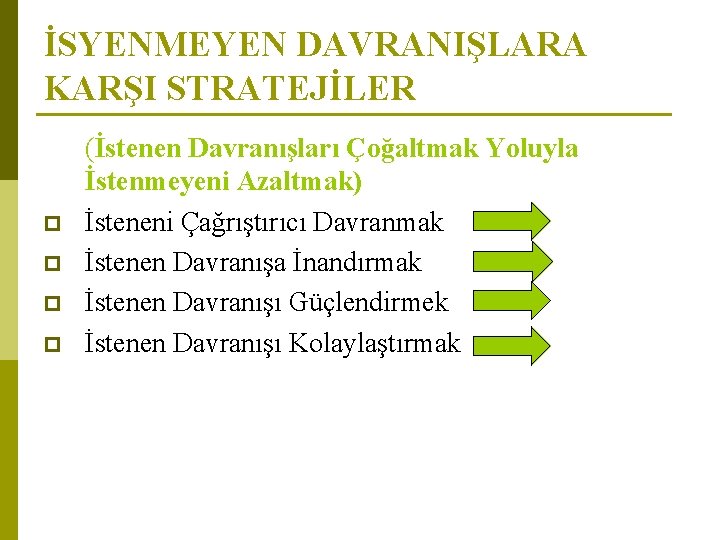 İSYENMEYEN DAVRANIŞLARA KARŞI STRATEJİLER

(İstenen Davranışları Çoğaltmak Yoluyla İstenmeyeni Azaltmak)

İsteneni Çağrıştırıcı Davranmak
İstenen Davranışa İnandırmak
İstenen Davranışı Güçlendirmek
İstenen Davranışı Kolaylaştırmak